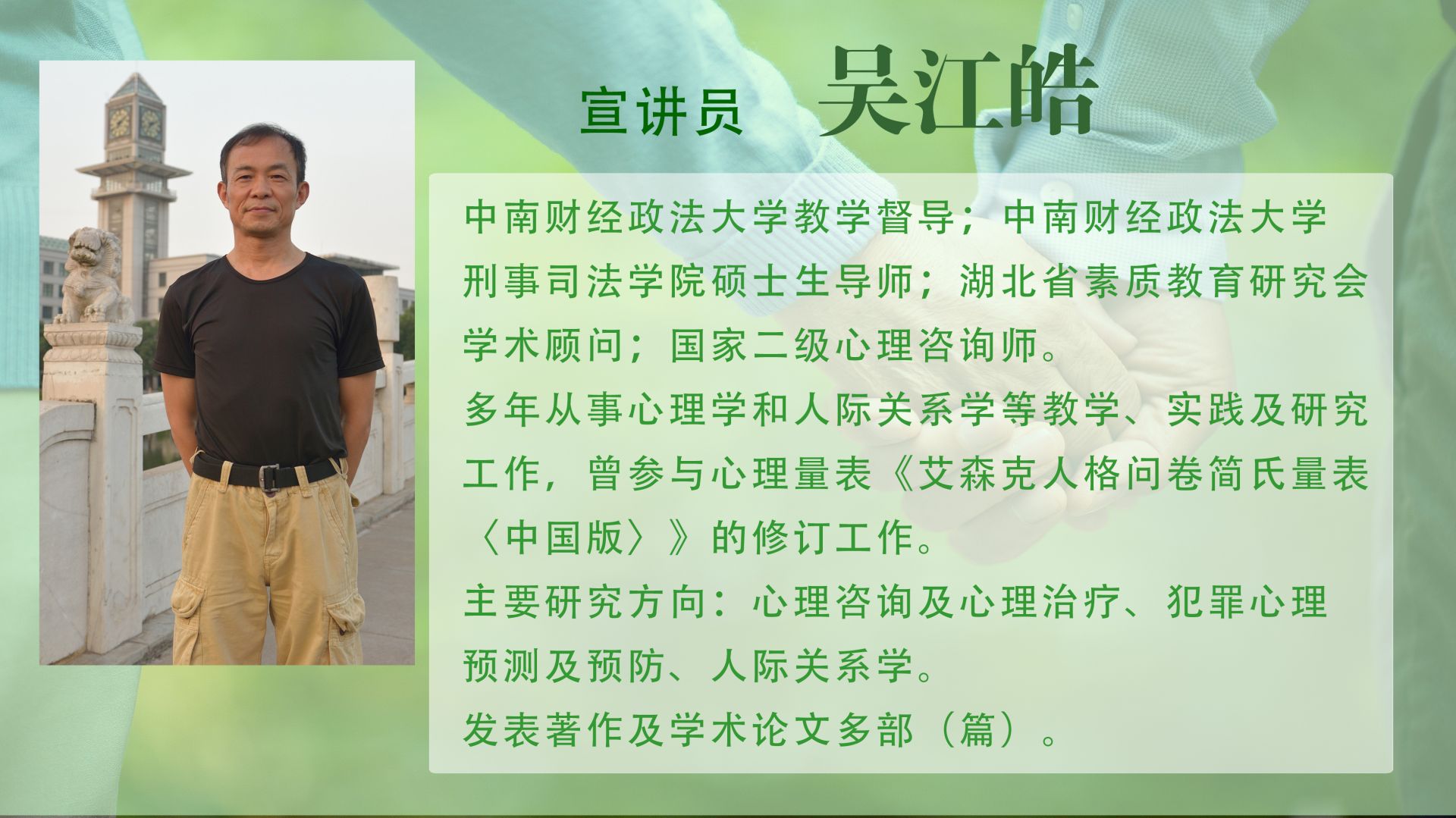 宣讲员 吴江皓

中南财经政法大学教学督导；中南财经政法大学刑事司法学院硕士生导师；湖北省素质教育研究会学术顾问；国家二级心理咨询师。

多年从事心理学和人际关系学等教学、实践及研究工作，曾参与心理量表《艾森克人格问卷简氏量表〈中国版〉》的修订工作。

主要研究方向：心理咨询及心理治疗、犯罪心理预测及预防、人际关系学。

发表著作及学术论文多部（篇）。